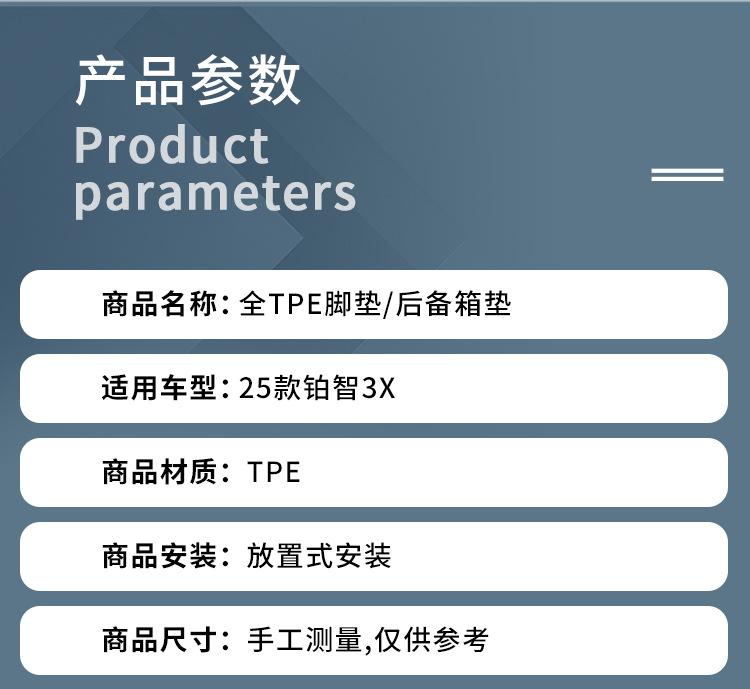 产品参数
Product parameters

商品名称：全TPE脚垫/后备箱垫

适用车型：25款铂智3X

商品材质：TPE

商品安装：放置式安装

商品尺寸：手工测量,仅供参考